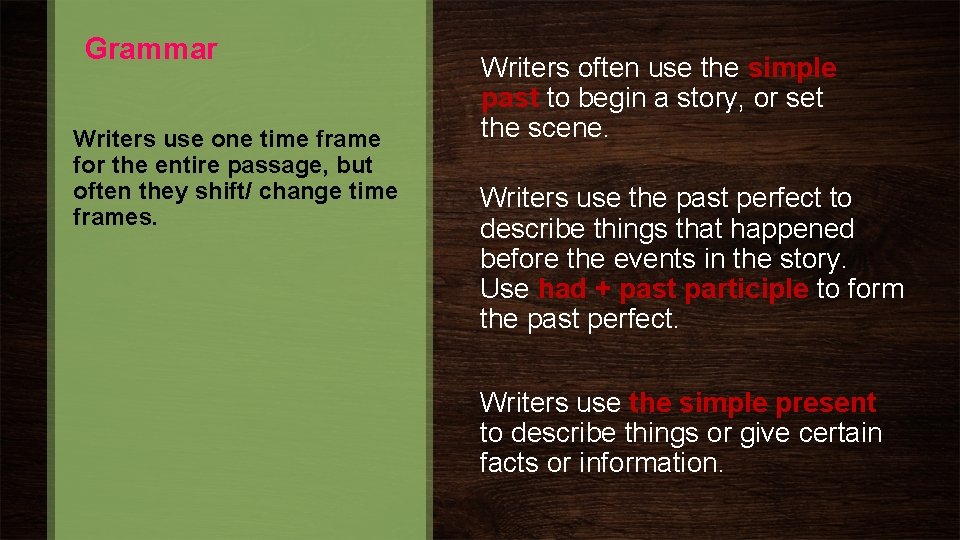 Grammar

Writers use one time frame for the entire passage, but often they shift/ change time frames.

Writers often use the simple past to begin a story, or set the scene.

Writers use the past perfect to describe things that happened before the events in the story. Use had + past participle to form the past perfect.

Writers use the simple present to describe things or give certain facts or information.